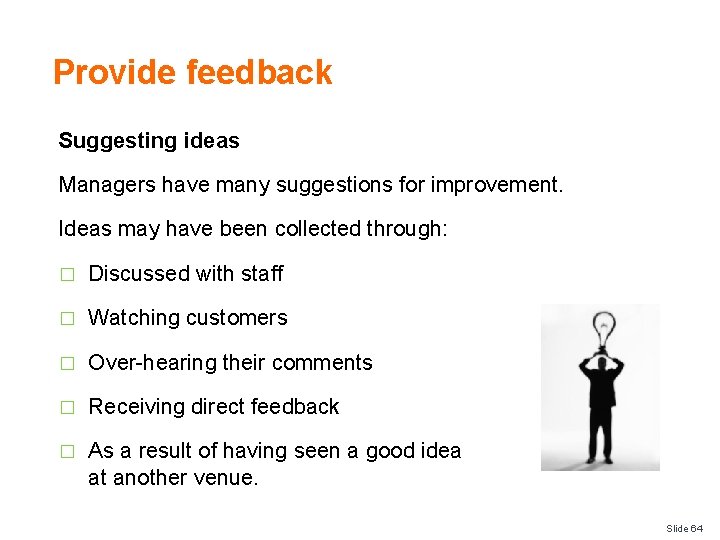 Provide feedback

Suggesting ideas

Managers have many suggestions for improvement.

Ideas may have been collected through:

□ Discussed with staff

□ Watching customers

□ Over-hearing their comments

□ Receiving direct feedback

□ As a result of having seen a good idea at another venue.

Slide 64